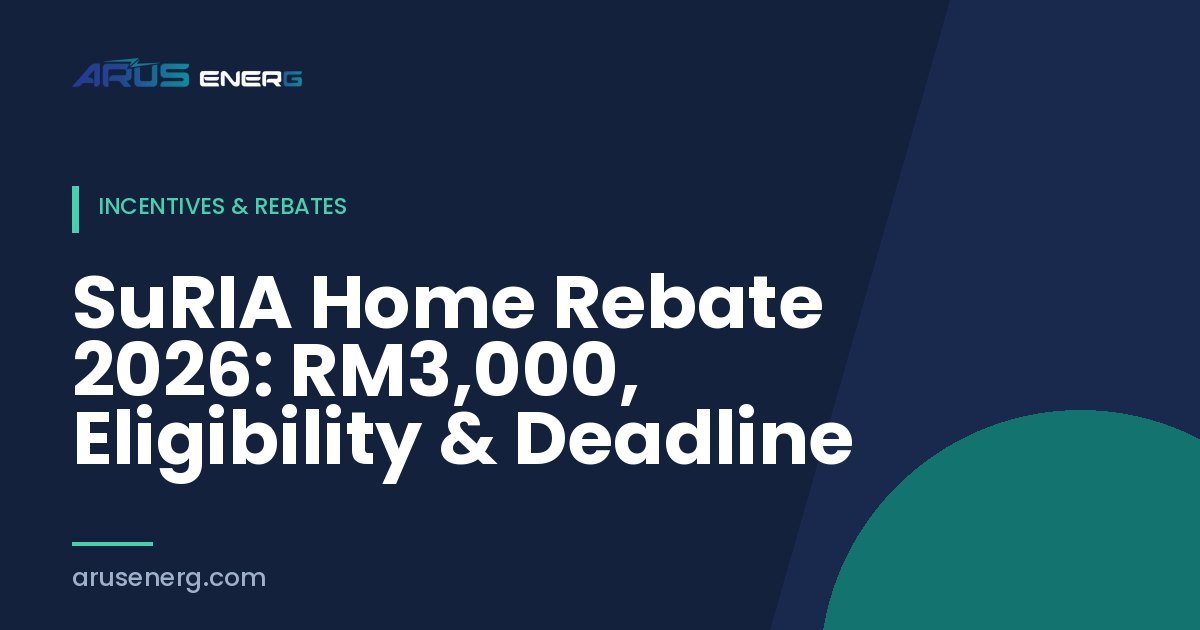 ARUS ENERG

INCENTIVES & REBATES

SuRIA Home Rebate 2026: RM3,000, Eligibility & Deadline

arusenerg.com